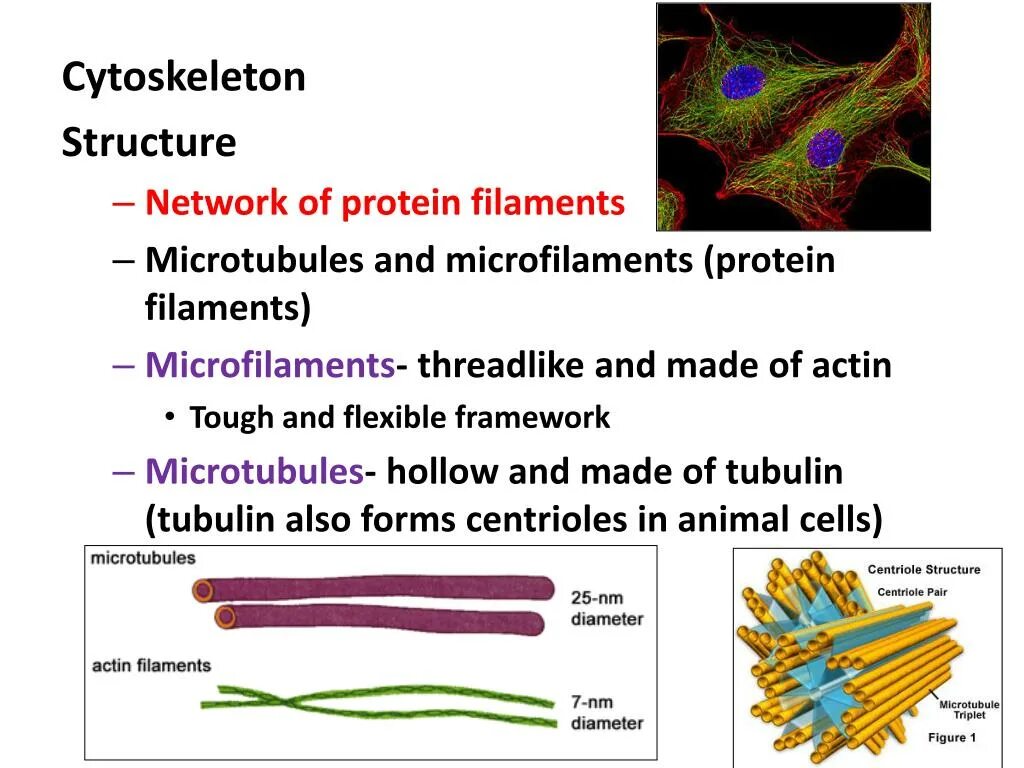 Cytoskeleton

Structure

– Network of protein filaments

– Microtubules and microfilaments (protein filaments)

– Microfilaments- threadlike and made of actin

• Tough and flexible framework

– Microtubules- hollow and made of tubulin (tubulin also forms centrioles in animal cells)

microtubules

25-nm diameter

actin filaments

7-nm diameter

Centriole Structure

Centriole Pair

Microtubule Triplet

Figure 1